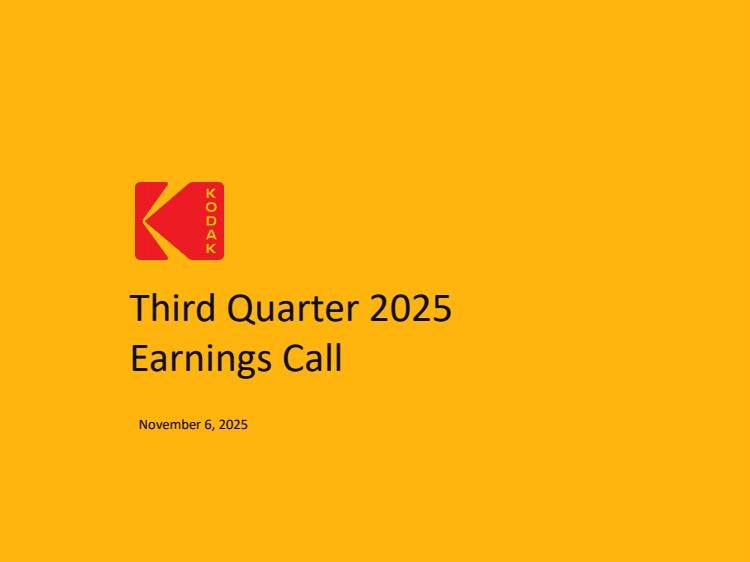 KODAK

Third Quarter 2025
Earnings Call

November 6, 2025